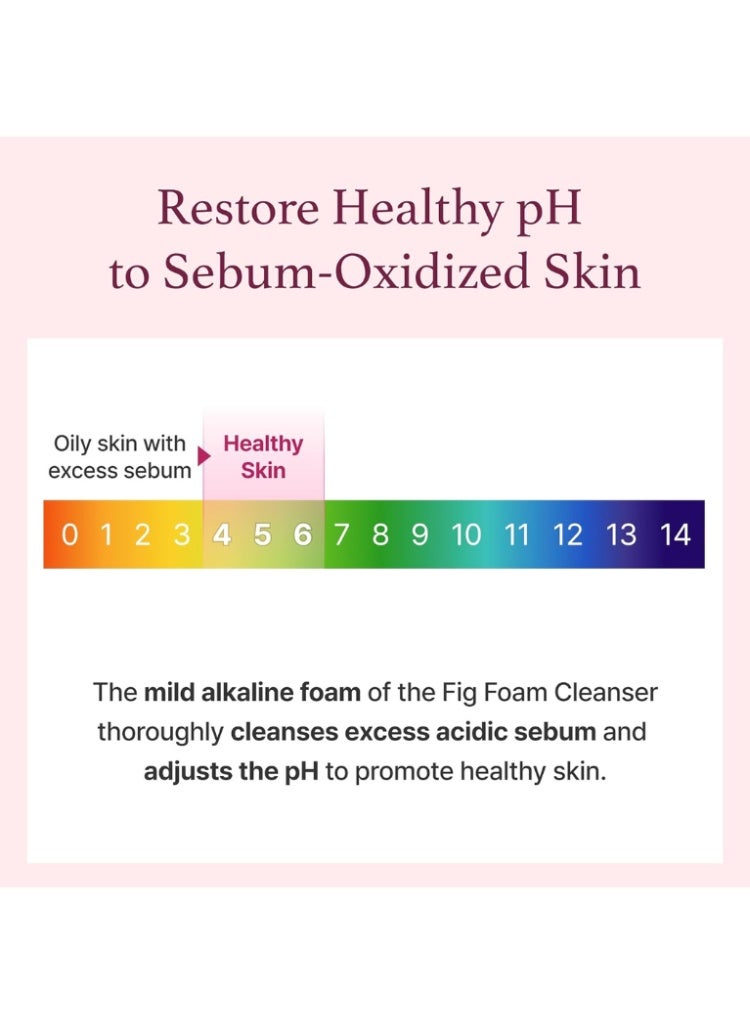 Restore Healthy pH
to Sebum-Oxidized Skin

Oily skin with excess sebum

Healthy Skin

0 1 2 3 4 5 6 7 8 9 10 11 12 13 14

The mild alkaline foam of the Fig Foam Cleanser thoroughly cleanses excess acidic sebum and adjusts the pH to promote healthy skin.